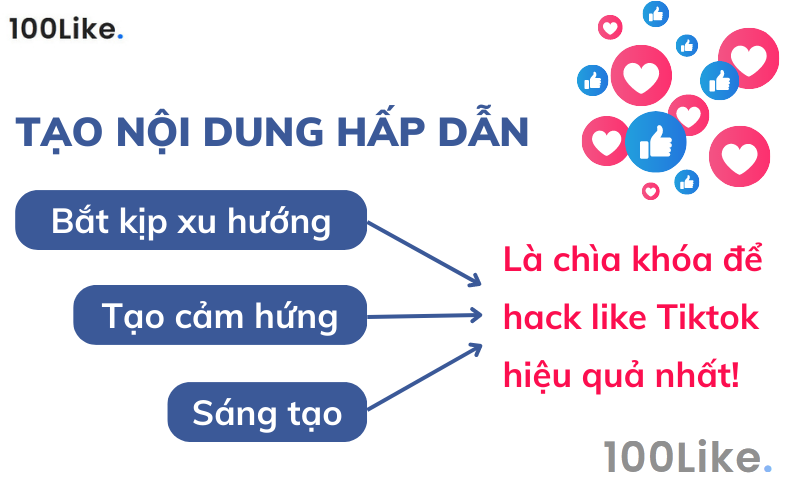 100Like.

TẠO NỘI DUNG HẤP DẪN

Bắt kịp xu hướng

Tạo cảm hứng

Sáng tạo

Là chìa khóa để hack like Tiktok hiệu quả nhất!

100Like.